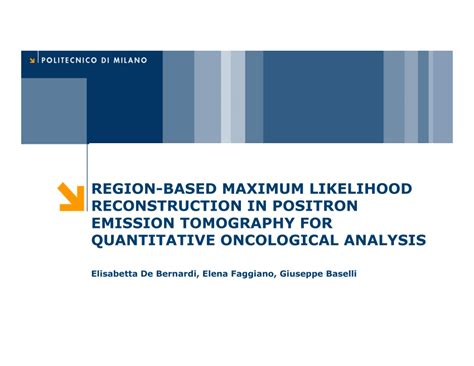 POLITECNICO DI MILANO

REGION-BASED MAXIMUM LIKELIHOOD RECONSTRUCTION IN POSITRON EMISSION TOMOGRAPHY FOR QUANTITATIVE ONCOLOGICAL ANALYSIS

Elisabetta De Bernardi, Elena Faggiano, Giuseppe Baselli